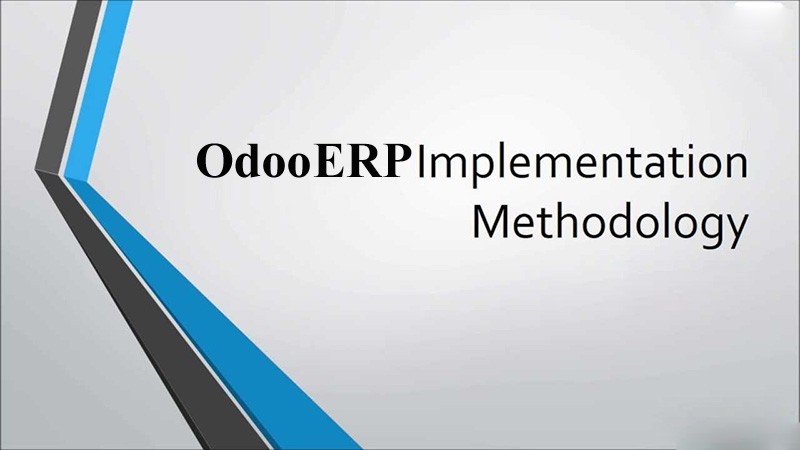 OdooERPImplementation Methodology